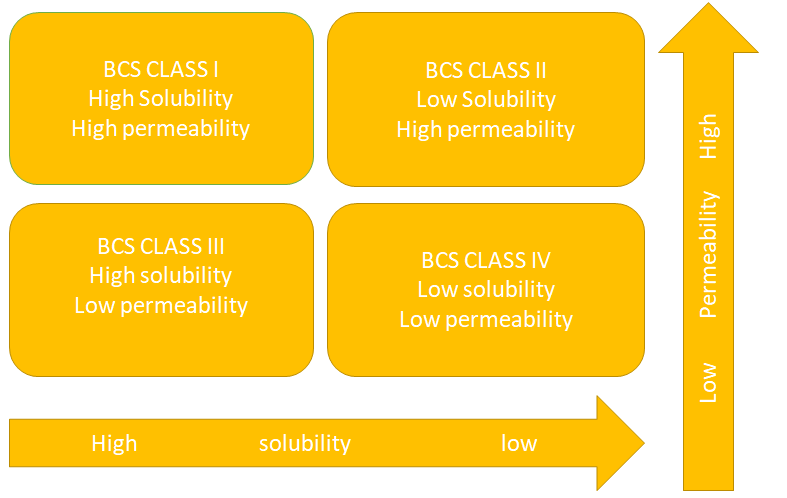 BCS CLASS I
High Solubility
High permeability

BCS CLASS II
Low Solubility
High permeability

BCS CLASS III
High solubility
Low permeability

BCS CLASS IV
Low solubility
Low permeability

High solubility low

Low Permeability High